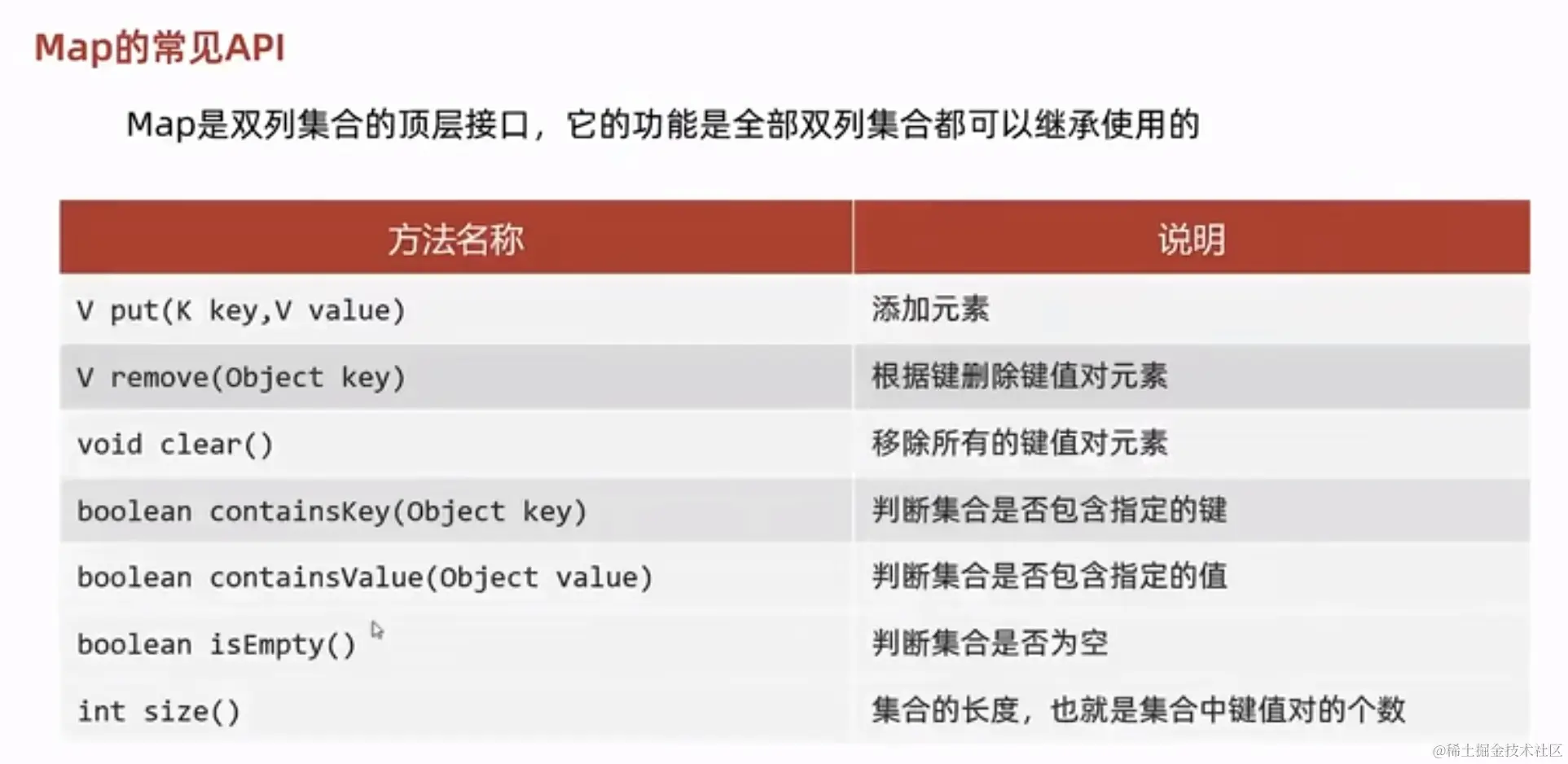 Map的常见API

Map是双列集合的顶层接口，它的功能是全部双列集合都可以继承使用的

| 方法名称 | 说明 |
|---|---|
| V put(K key,V value) | 添加元素 |
| V remove(Object key) | 根据键删除键值对元素 |
| void clear() | 移除所有的键值对元素 |
| boolean containsKey(Object key) | 判断集合是否包含指定的键 |
| boolean containsValue(Object value) | 判断集合是否包含指定的值 |
| boolean isEmpty() | 判断集合是否为空 |
| int size() | 集合的长度，也就是集合中键值对的个数 |

@稀土掘金技术社区